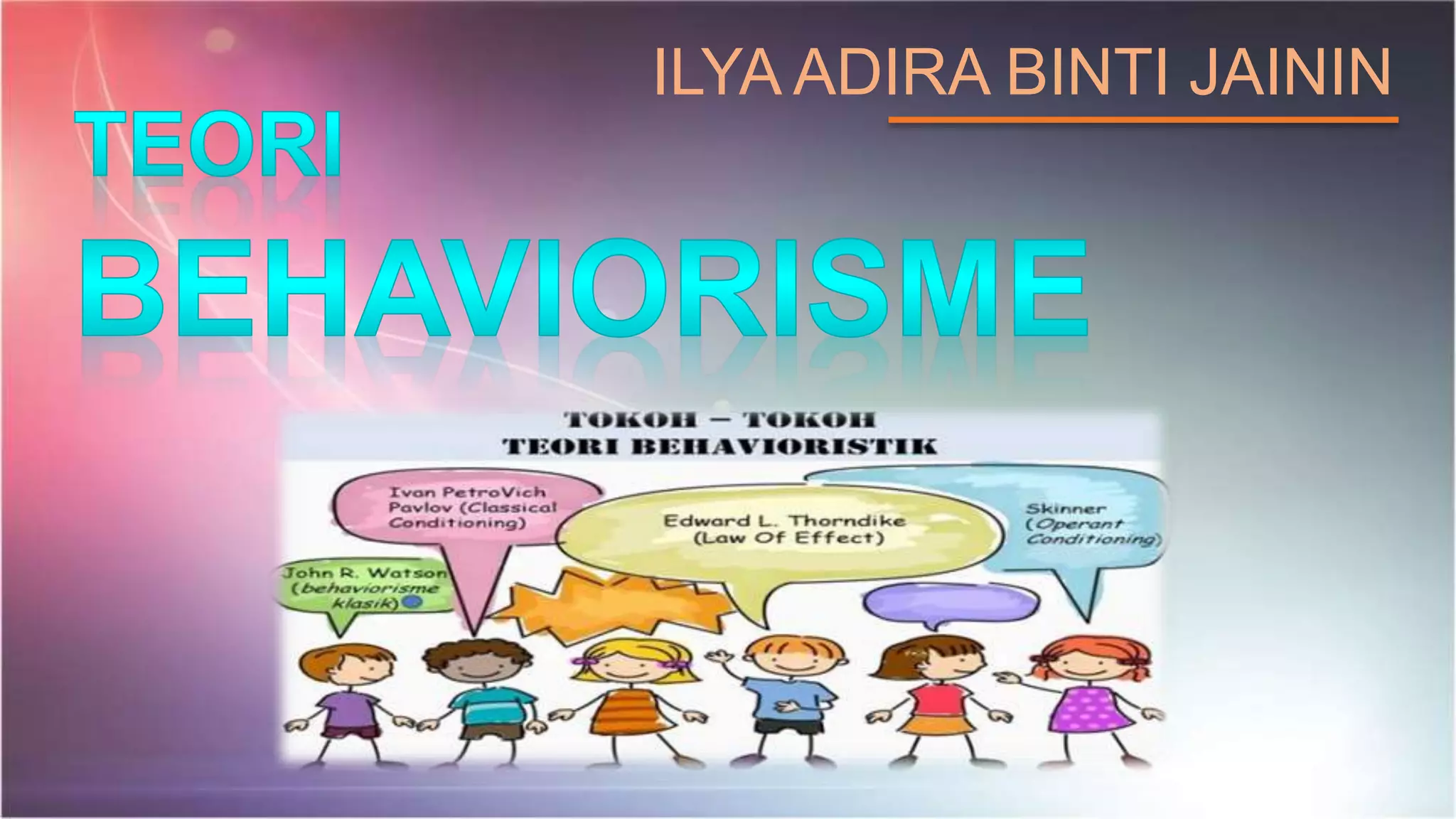 ILYA ADIRA BINTI JAININ

TEORI

BEHAVIORISME

TOKOH – TOKOH
TEORI BEHAVIORISTIK

Ivan PetroVich Pavlov (Classical Conditioning)

Edward L. Thorndike (Law Of Effect)

Skinner (Operant Conditioning)

John R. Watson (behaviorisme klasik)